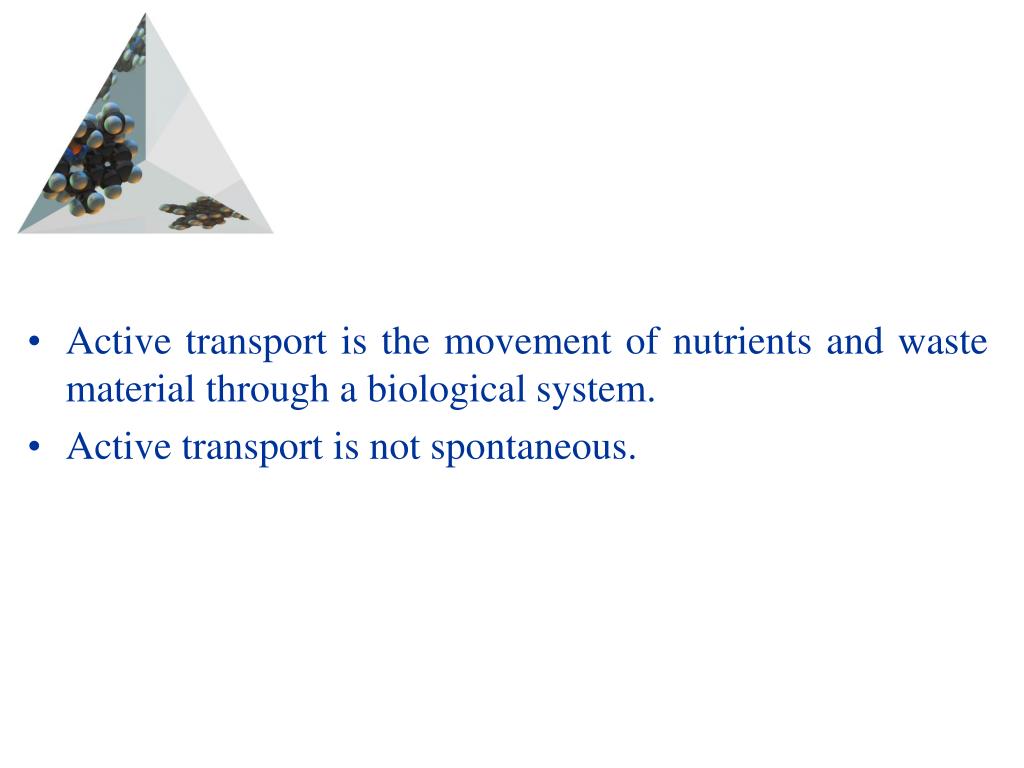 • Active transport is the movement of nutrients and waste material through a biological system.
• Active transport is not spontaneous.